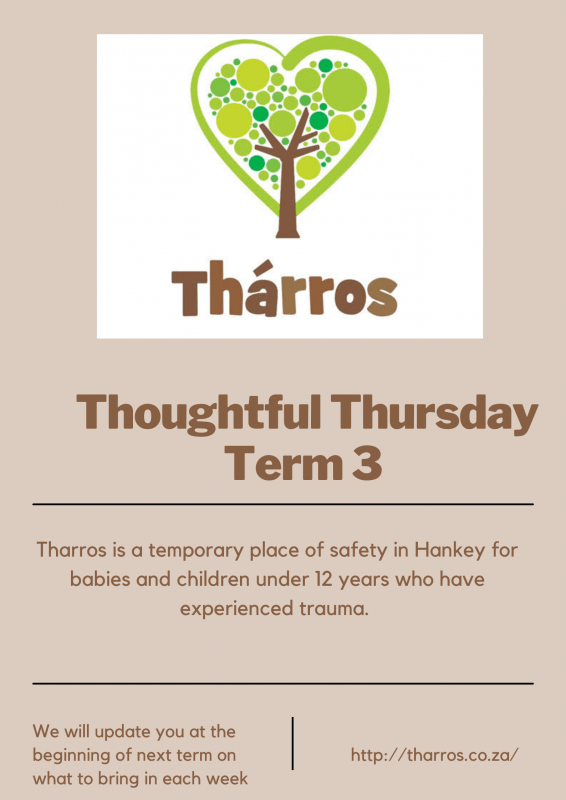 Thárros

Thoughtful Thursday
Term 3

Tharros is a temporary place of safety in Hankey for babies and children under 12 years who have experienced trauma.

We will update you at the beginning of next term on what to bring in each week

http://tharros.co.za/